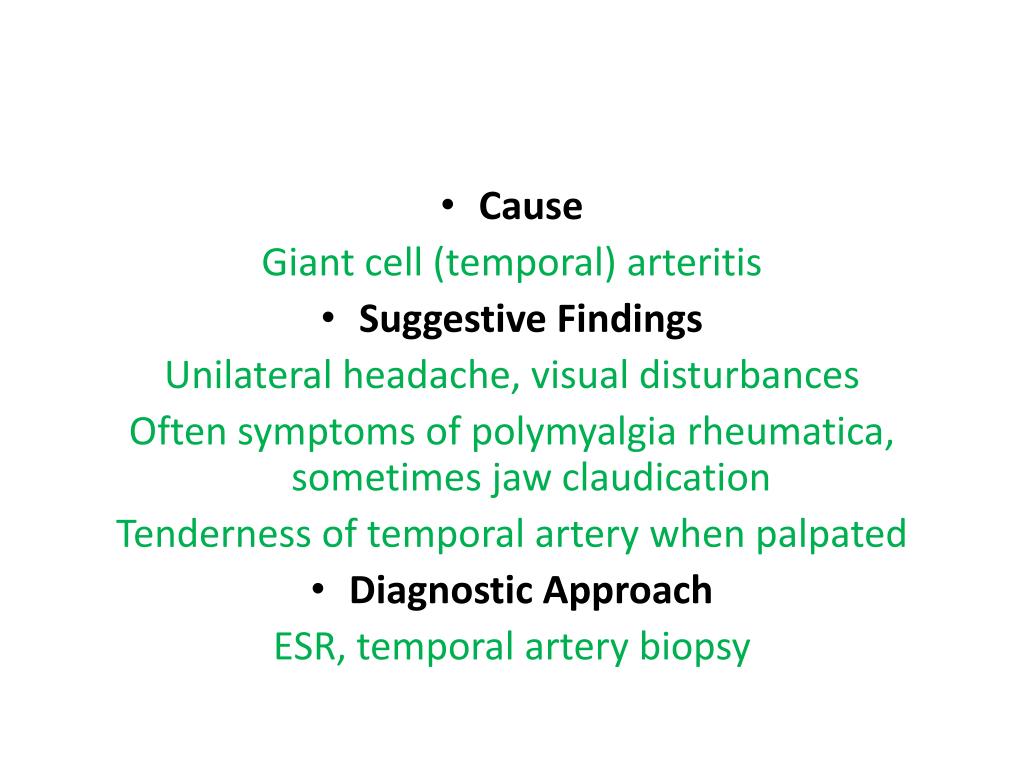 • Cause
Giant cell (temporal) arteritis
• Suggestive Findings
Unilateral headache, visual disturbances
Often symptoms of polymyalgia rheumatica, sometimes jaw claudication
Tenderness of temporal artery when palpated
• Diagnostic Approach
ESR, temporal artery biopsy